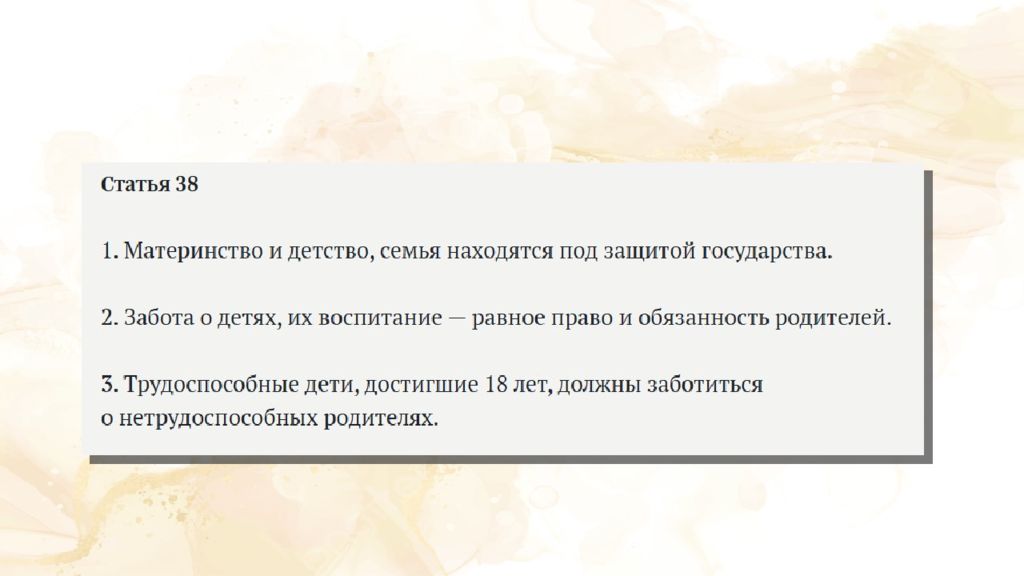 Статья 38

1. Материнство и детство, семья находятся под защитой государства.

2. Забота о детях, их воспитание — равное право и обязанность родителей.

3. Трудоспособные дети, достигшие 18 лет, должны заботиться о нетрудоспособных родителях.